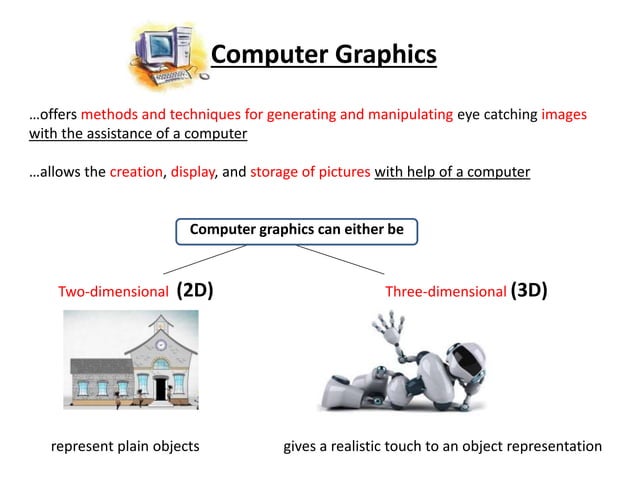 Computer Graphics

…offers methods and techniques for generating and manipulating eye catching images with the assistance of a computer

…allows the creation, display, and storage of pictures with help of a computer

Computer graphics can either be

Two-dimensional (2D)

Three-dimensional (3D)

represent plain objects

gives a realistic touch to an object representation